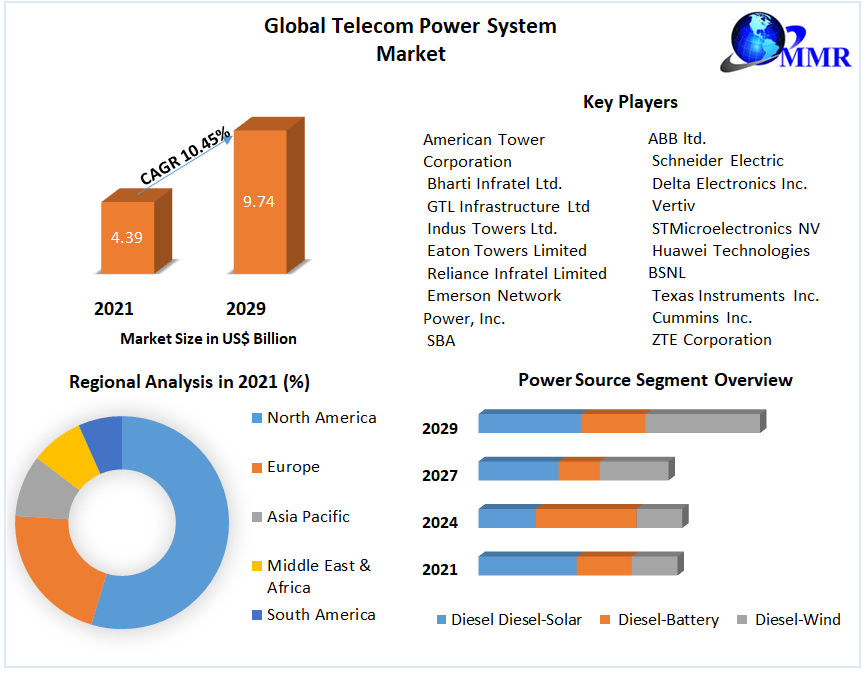 Global Telecom Power System Market

MMR

CAGR 10.45%

4.39

9.74

2021

2029

Market Size in US$ Billion

Key Players

American Tower Corporation
Bharti Infratel Ltd.
GTL Infrastructure Ltd
Indus Towers Ltd.
Eaton Towers Limited
Reliance Infratel Limited
Emerson Network Power, Inc.
SBA

ABB ltd.
Schneider Electric
Delta Electronics Inc.
Vertiv
STMicroelectronics NV
Huawei Technologies
BSNL
Texas Instruments Inc.
Cummins Inc.
ZTE Corporation

Regional Analysis in 2021 (%)

North America
Europe
Asia Pacific
Middle East & Africa
South America

Power Source Segment Overview

2029
2027
2024
2021

Diesel Diesel-Solar
Diesel-Battery
Diesel-Wind